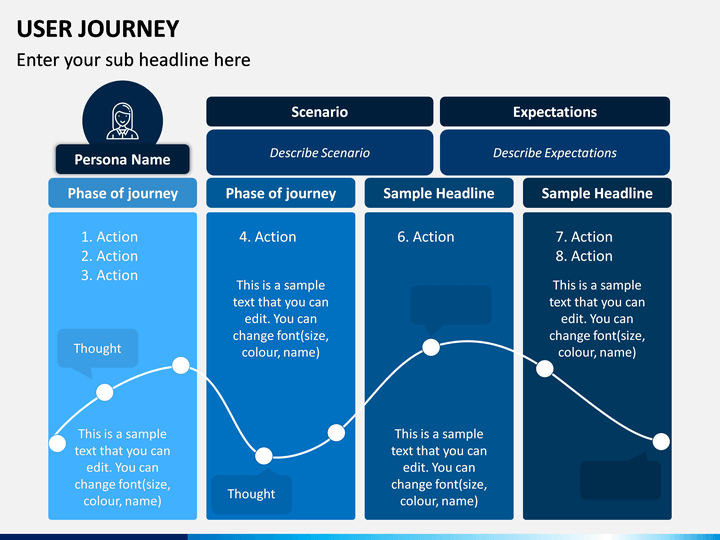 USER JOURNEY

Enter your sub headline here

Persona Name

Scenario

Describe Scenario

Expectations

Describe Expectations

Phase of journey

1. Action
2. Action
3. Action

Thought

This is a sample text that you can edit. You can change font(size, colour, name)

Phase of journey

4. Action

This is a sample text that you can edit. You can change font(size, colour, name)

Thought

Sample Headline

6. Action

This is a sample text that you can edit. You can change font(size, colour, name)

Sample Headline

7. Action
8. Action

This is a sample text that you can edit. You can change font(size, colour, name)